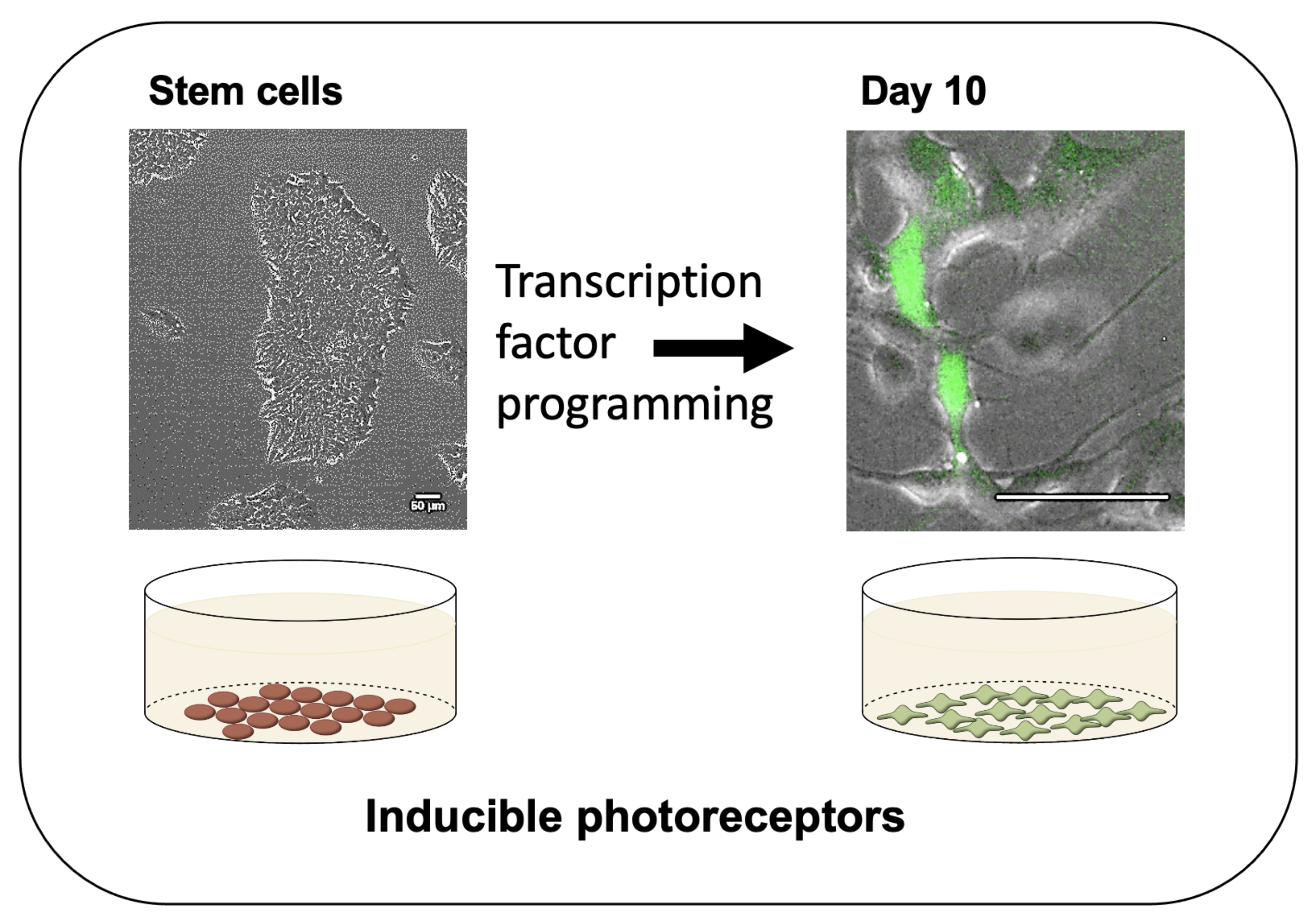 Stem cells

50 µm

Transcription factor programming

Day 10

Inducible photoreceptors